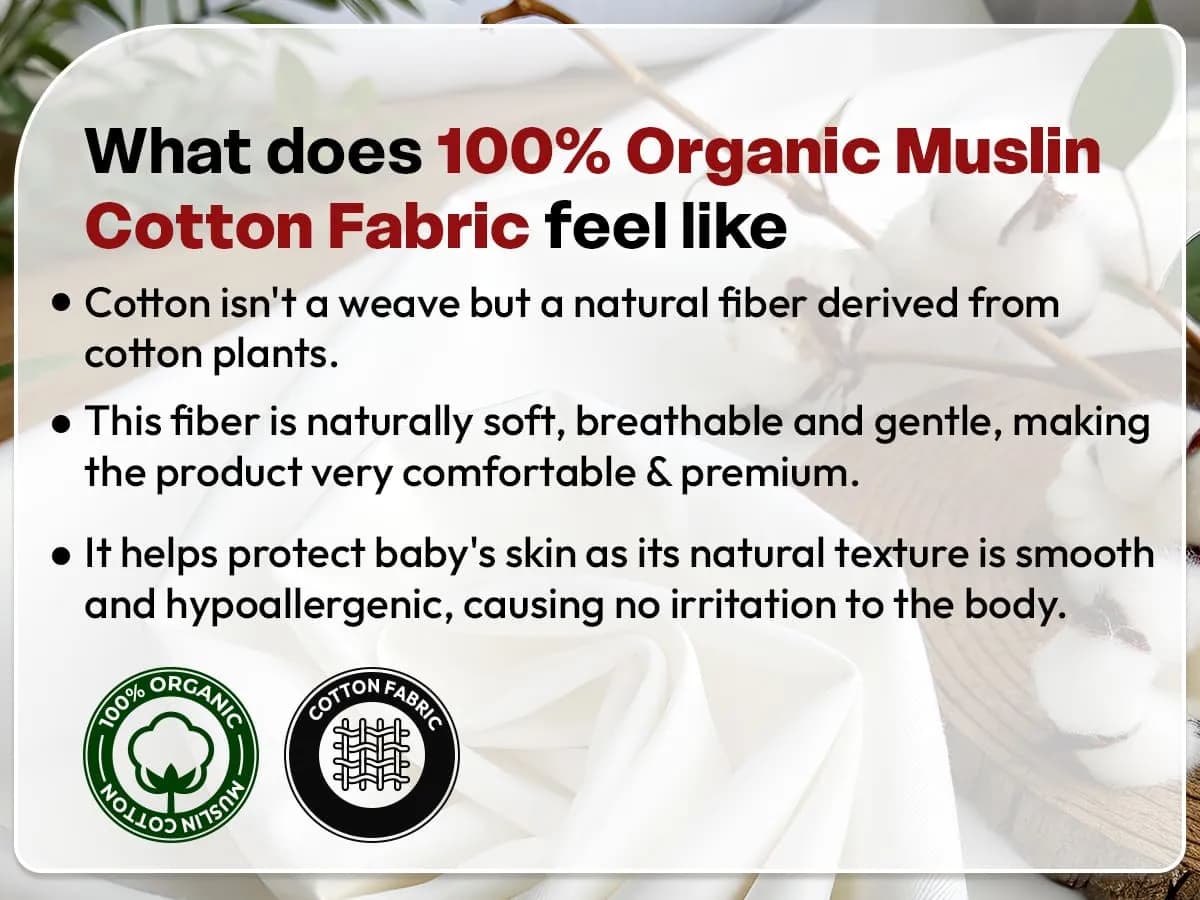 What does 100% Organic Muslin Cotton Fabric feel like

• Cotton isn't a weave but a natural fiber derived from cotton plants.

• This fiber is naturally soft, breathable and gentle, making the product very comfortable & premium.

• It helps protect baby's skin as its natural texture is smooth and hypoallergenic, causing no irritation to the body.

100% ORGANIC MUSLIN COTTON

COTTON FABRIC